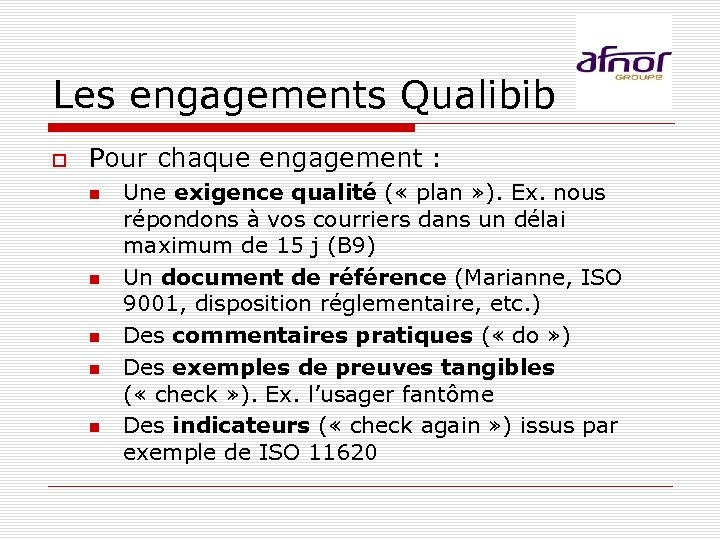 afnor
GROUPE

Les engagements Qualibib

Pour chaque engagement :

Une exigence qualité (« plan »). Ex. nous répondons à vos courriers dans un délai maximum de 15 j (B9)

Un document de référence (Marianne, ISO 9001, disposition réglementaire, etc.)

Des commentaires pratiques (« do »)

Des exemples de preuves tangibles (« check »). Ex. l'usager fantôme

Des indicateurs (« check again ») issus par exemple de ISO 11620